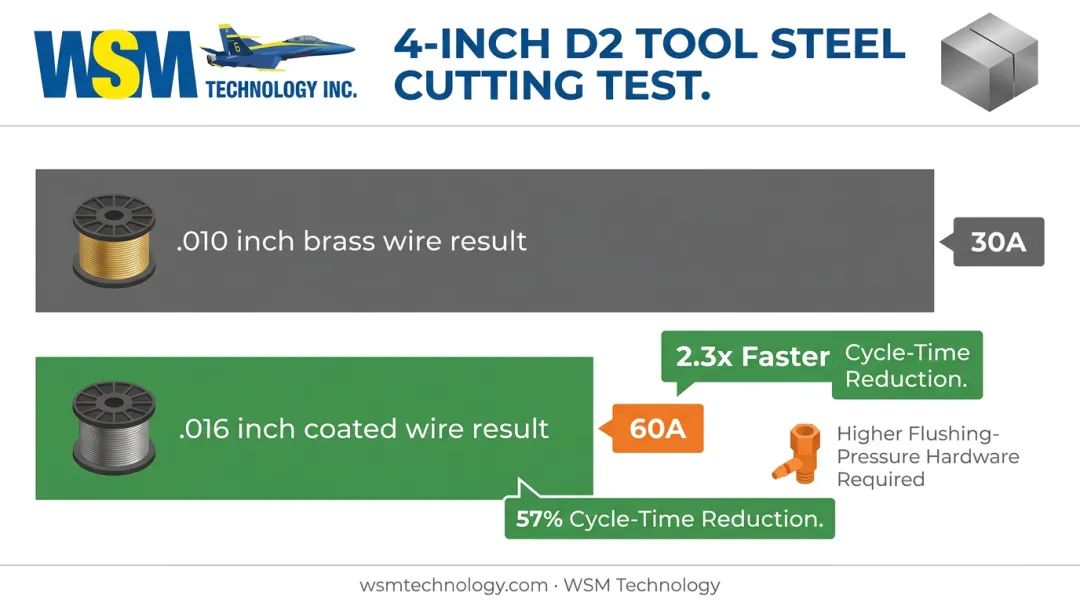 WSM TECHNOLOGY INC.

4-INCH D2 TOOL STEEL CUTTING TEST.

.010 inch brass wire result

30A

2.3x Faster Cycle-Time Reduction.

.016 inch coated wire result

60A

Higher Flushing-Pressure Hardware Required

57% Cycle-Time Reduction.

wsmtechnology.com · WSM Technology